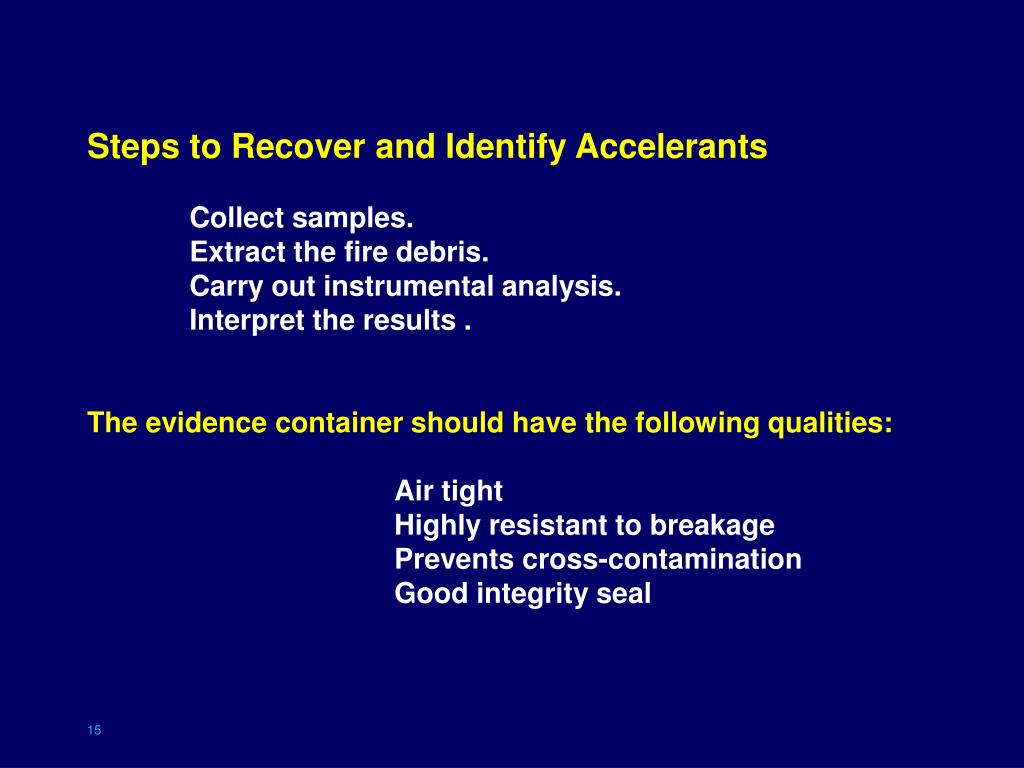 Steps to Recover and Identify Accelerants

Collect samples.
Extract the fire debris.
Carry out instrumental analysis.
Interpret the results .

The evidence container should have the following qualities:

Air tight
Highly resistant to breakage
Prevents cross-contamination
Good integrity seal

15